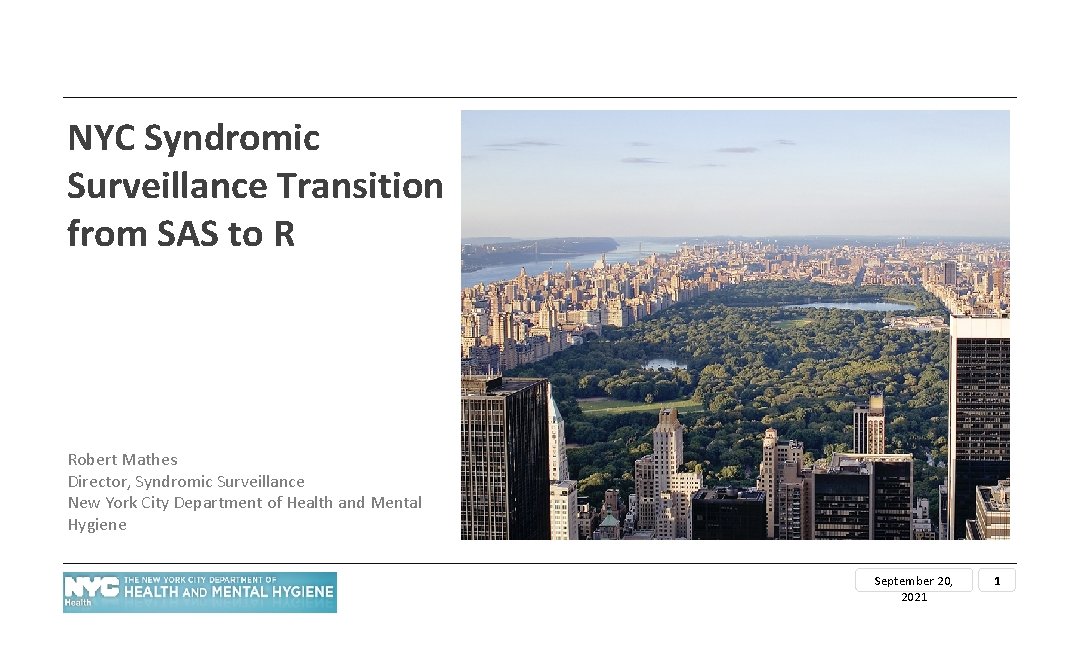 NYC Syndromic Surveillance Transition from SAS to R

Robert Mathes
Director, Syndromic Surveillance
New York City Department of Health and Mental Hygiene

NYC Health THE NEW YORK CITY DEPARTMENT OF HEALTH AND MENTAL HYGIENE

September 20, 2021

1